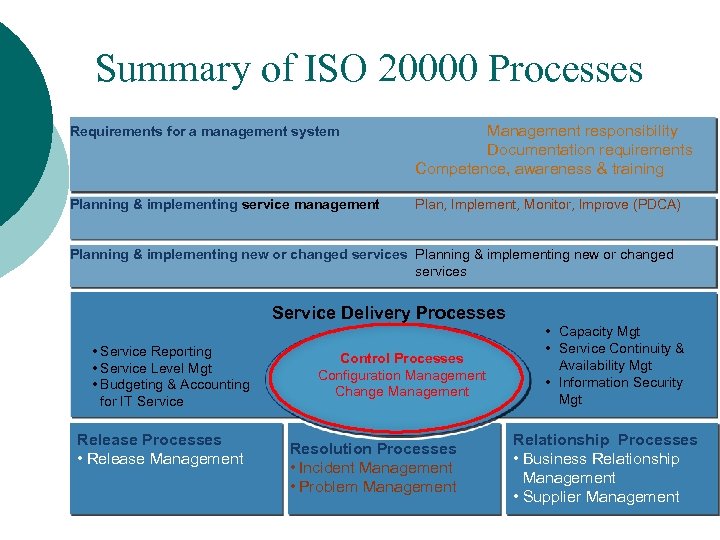 Summary of ISO 20000 Processes

Requirements for a management system

Management responsibility
Documentation requirements
Competence, awareness & training

Planning & implementing service management

Plan, Implement, Monitor, Improve (PDCA)

Planning & implementing new or changed services

Planning & implementing new or changed services

Service Delivery Processes

• Service Reporting
• Service Level Mgt
• Budgeting & Accounting for IT Service

Control Processes
Configuration Management
Change Management

• Capacity Mgt
• Service Continuity & Availability Mgt
• Information Security Mgt

Release Processes
• Release Management

Resolution Processes
• Incident Management
• Problem Management

Relationship Processes
• Business Relationship Management
• Supplier Management